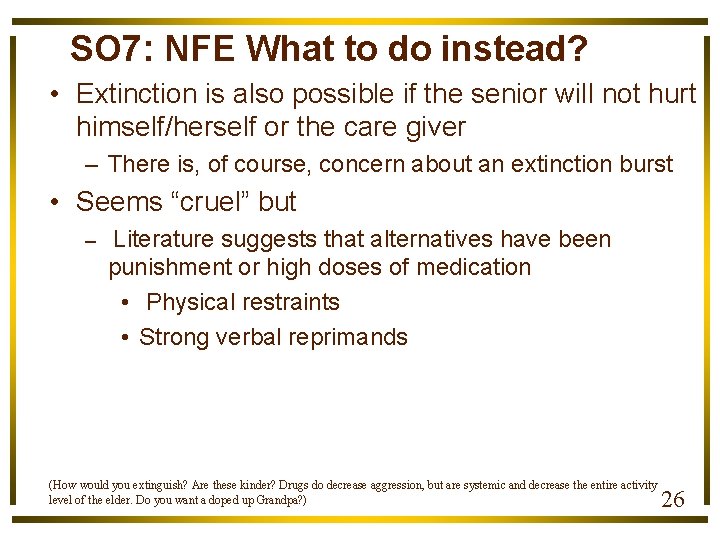 SO7: NFE What to do instead?

• Extinction is also possible if the senior will not hurt himself/herself or the care giver

– There is, of course, concern about an extinction burst

• Seems “cruel” but

– Literature suggests that alternatives have been punishment or high doses of medication

• Physical restraints

• Strong verbal reprimands

(How would you extinguish? Are these kinder? Drugs do decrease aggression, but are systemic and decrease the entire activity level of the elder. Do you want a doped up Grandpa?)

26